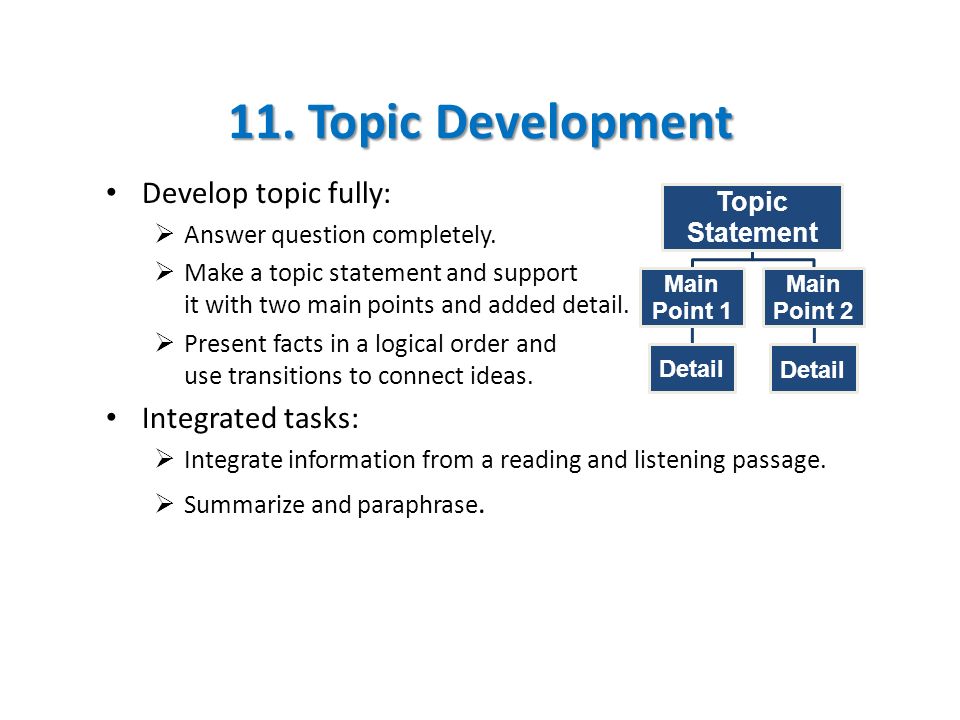 11. Topic Development

• Develop topic fully:
➢ Answer question completely.
➢ Make a topic statement and support it with two main points and added detail.
➢ Present facts in a logical order and use transitions to connect ideas.

Topic Statement

Main Point 1

Main Point 2

Detail

Detail

• Integrated tasks:
➢ Integrate information from a reading and listening passage.
➢ Summarize and paraphrase.